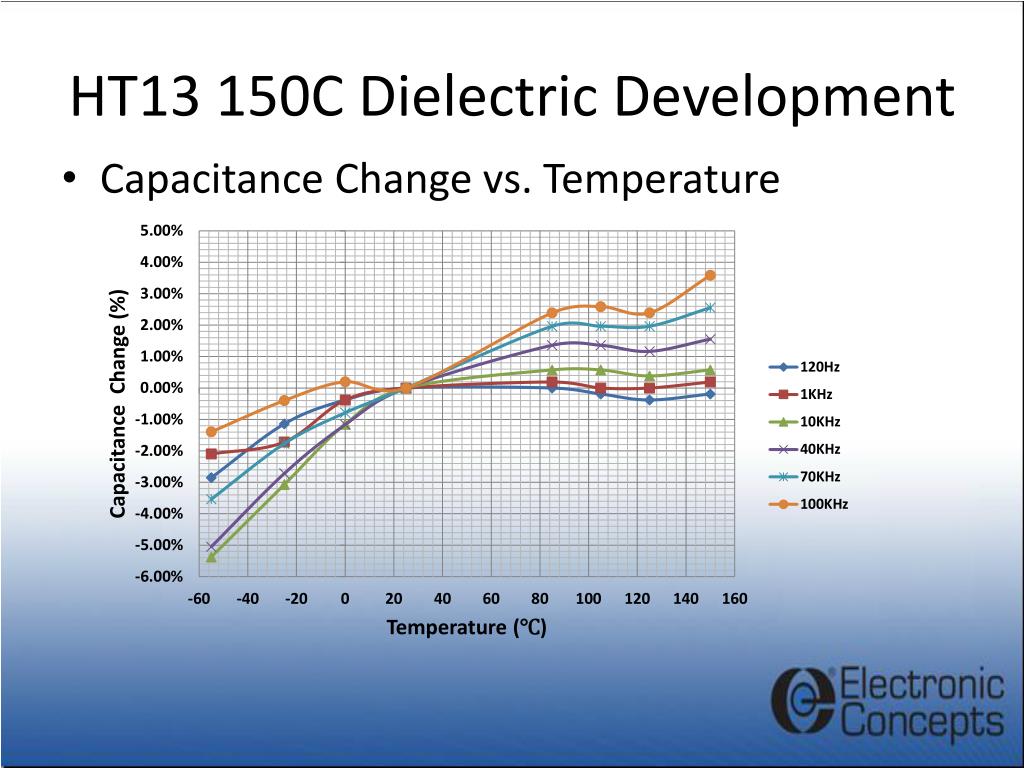 HT13 150C Dielectric Development

• Capacitance Change vs. Temperature

Capacitance Change (%)

5.00%
4.00%
3.00%
2.00%
1.00%
0.00%
-1.00%
-2.00%
-3.00%
-4.00%
-5.00%
-6.00%

-60 -40 -20 0 20 40 60 80 100 120 140 160

Temperature (°C)

120Hz
1KHz
10KHz
40KHz
70KHz
100KHz

Electronic Concepts